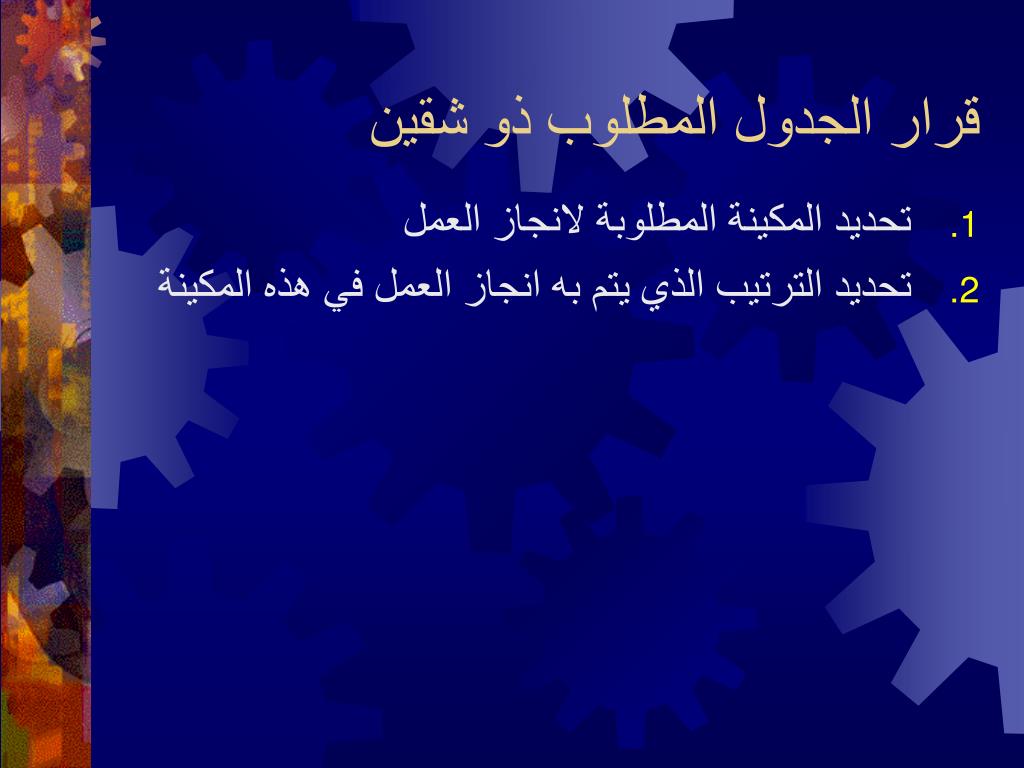 قرار الجدول المطلوب ذو شقين

1. تحديد المكينة المطلوبة لانجاز العمل
2. تحديد الترتيب الذي يتم به انجاز العمل في هذه المكينة